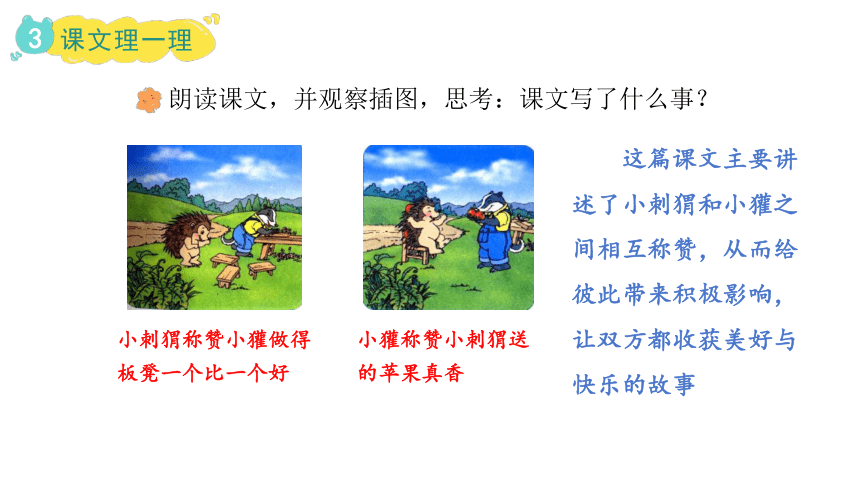 3 课文理一理

朗读课文，并观察插图，思考：课文写了什么事？

小刺猬称赞小獾做得板凳一个比一个好

小獾称赞小刺猬送的苹果真香

这篇课文主要讲述了小刺猬和小獾之间相互称赞，从而给彼此带来积极影响，让双方都收获美好与快乐的故事